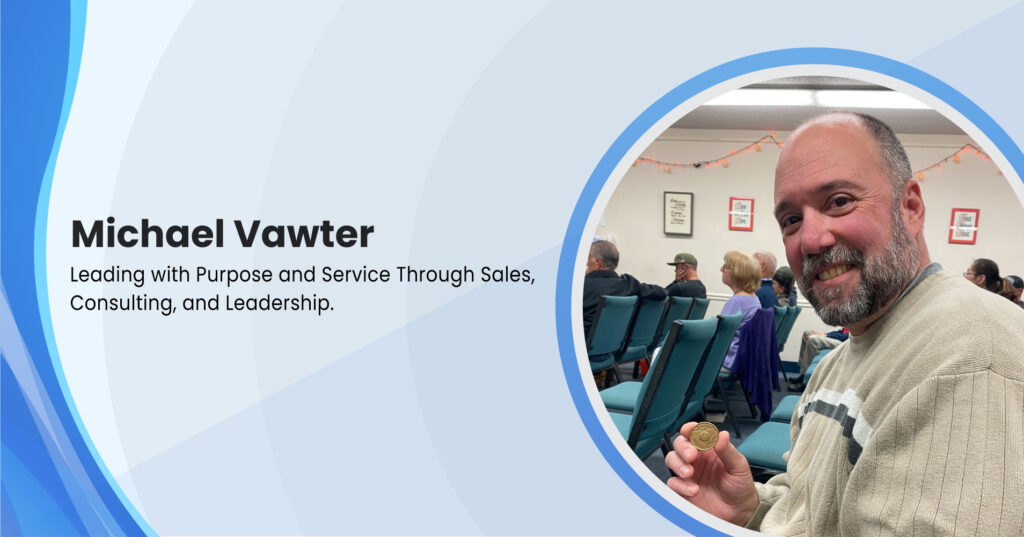 Michael Vawter

Leading with Purpose and Service Through Sales, Consulting, and Leadership.